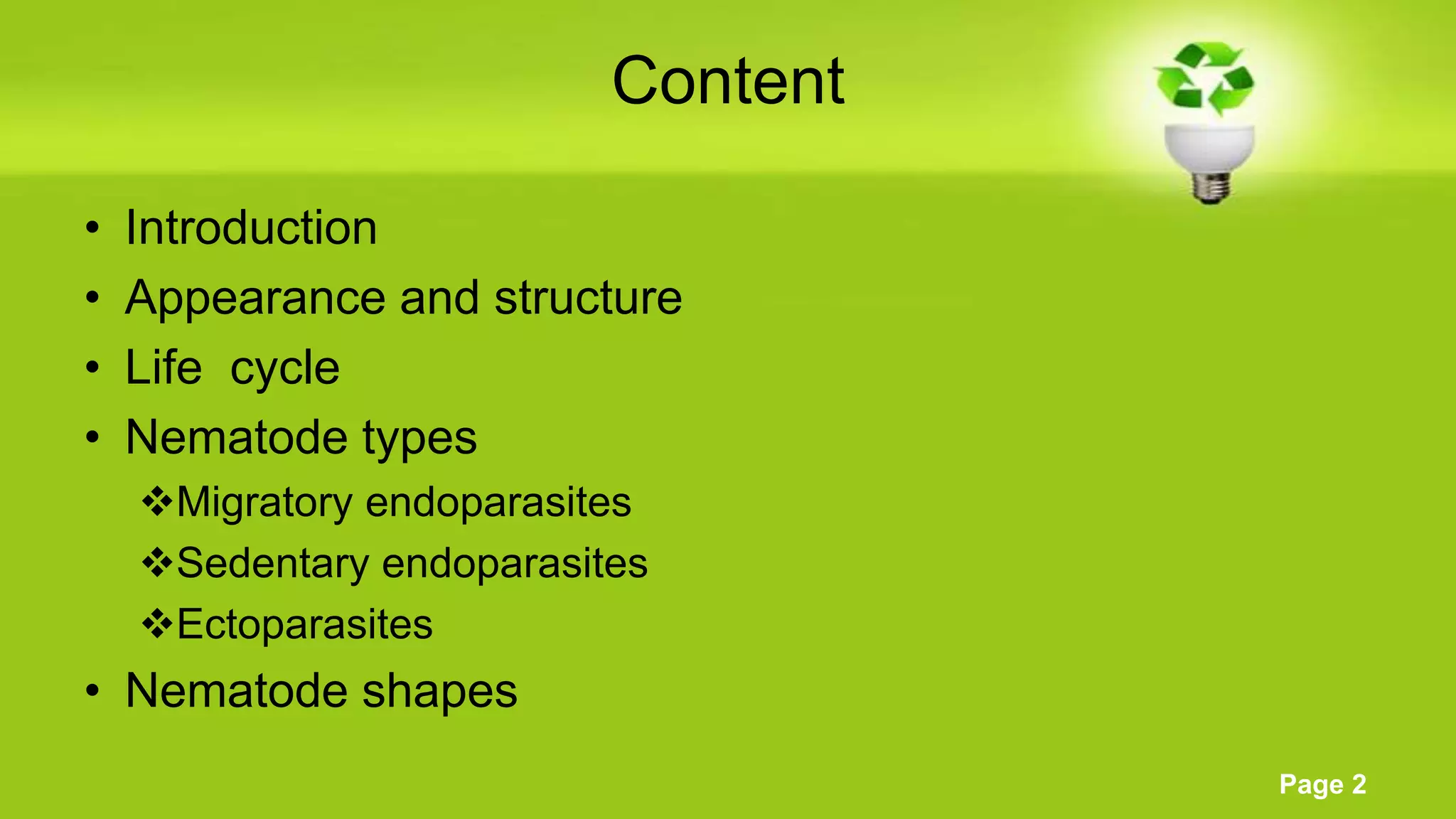 Content

• Introduction
• Appearance and structure
• Life  cycle
• Nematode types
❖Migratory endoparasites
❖Sedentary endoparasites
❖Ectoparasites
• Nematode shapes

Page 2